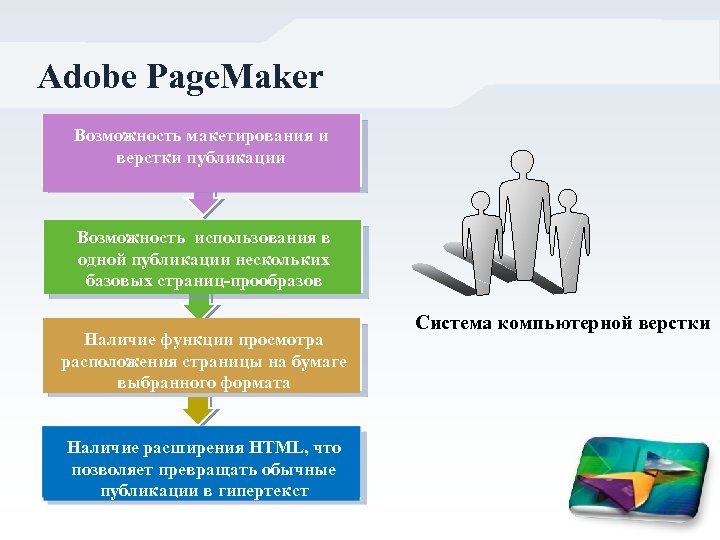 Adobe PageMaker

Возможность макетирования и верстки публикации

Возможность использования в одной публикации нескольких базовых страниц-прообразов

Наличие функции просмотра расположения страницы на бумаге выбранного формата

Наличие расширения HTML, что позволяет превращать обычные публикации в гипертекст

Система компьютерной верстки